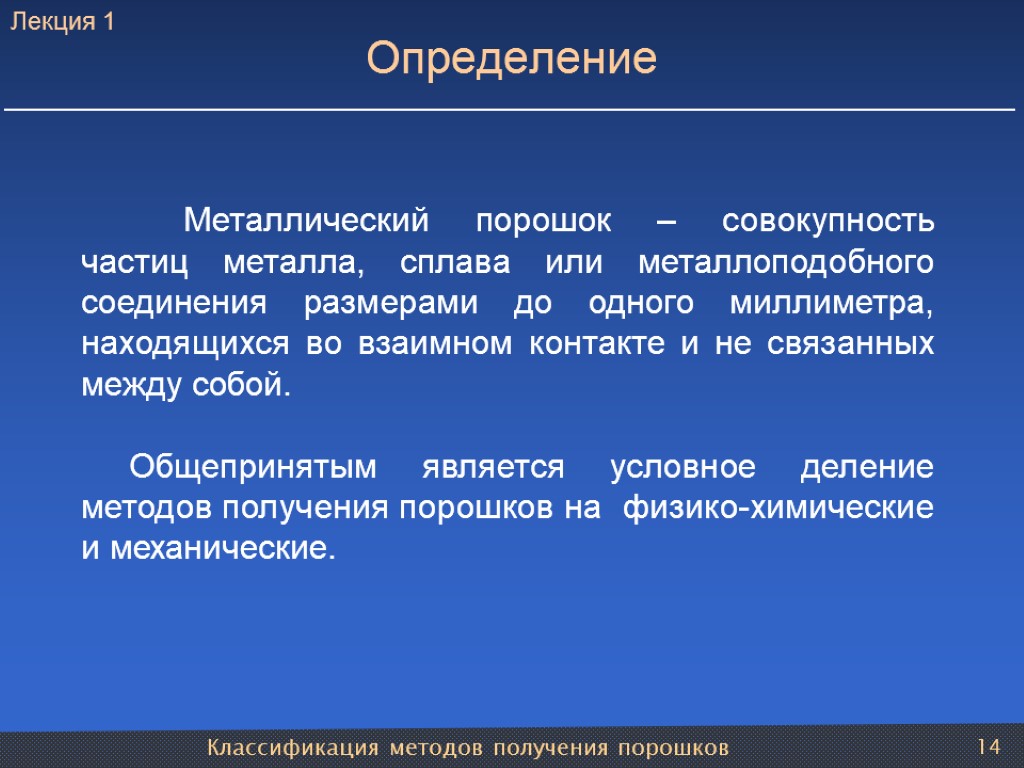 Лекция 1

Определение

Металлический порошок – совокупность частиц металла, сплава или металлоподобного соединения размерами до одного миллиметра, находящихся во взаимном контакте и не связанных между собой.

Общепринятым является условное деление методов получения порошков на физико-химические и механические.

Классификация методов получения порошков

14